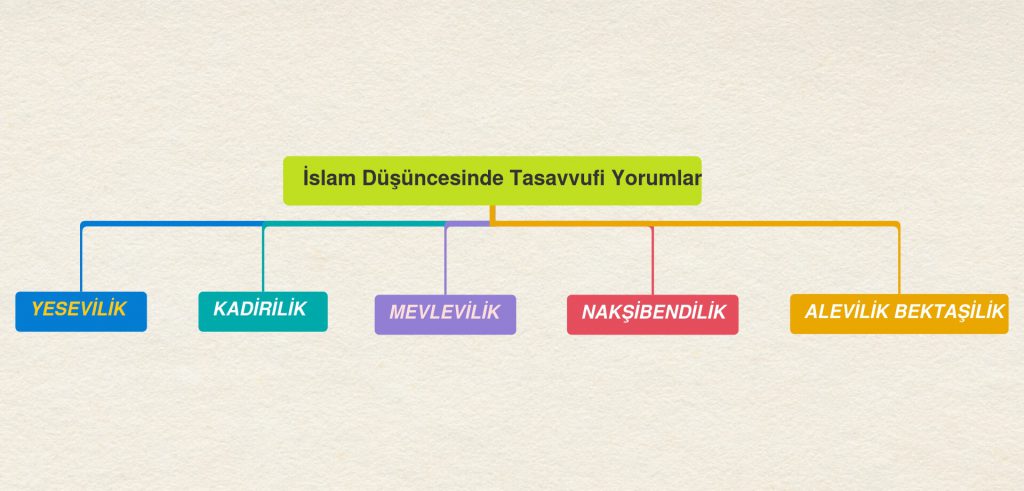 İslam Düşüncesinde Tasavvufi Yorumlar

YESEVİLİK

KADİRİLİK

MEVLEVİLİK

NAKŞİBENDİLİK

ALEVİLİK BEKTAŞİLİK